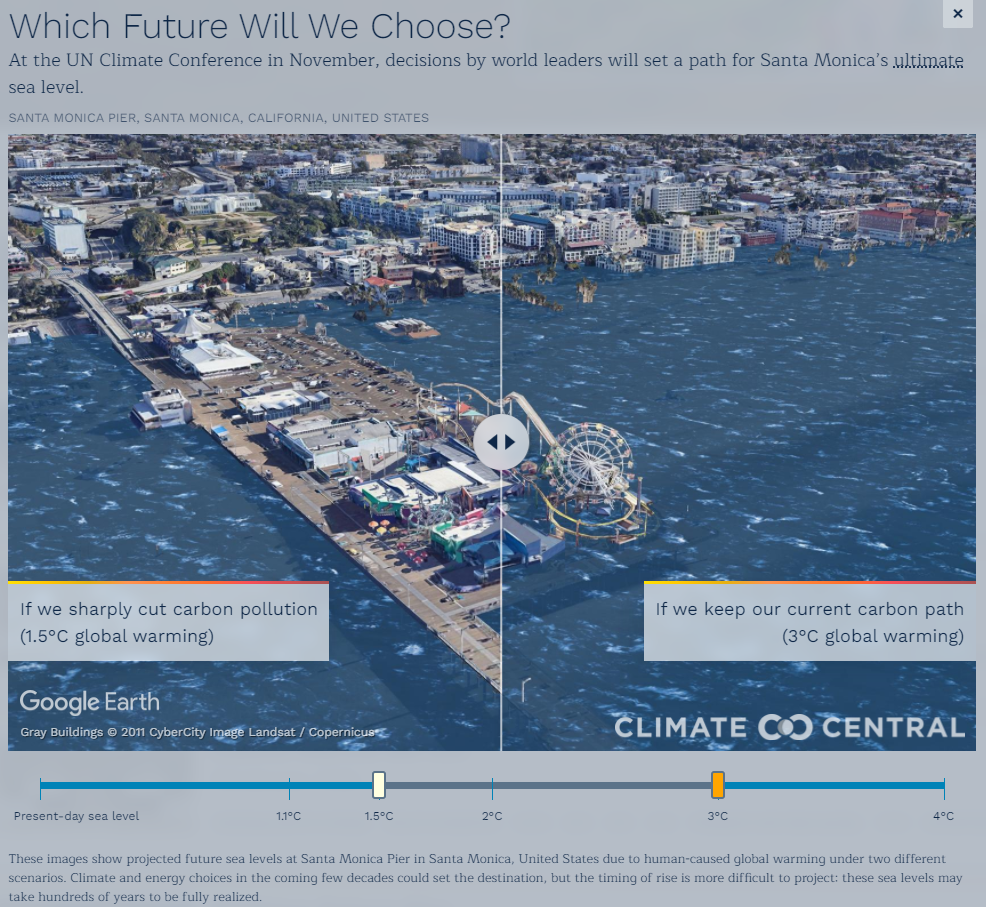 Which Future Will We Choose?

×

At the UN Climate Conference in November, decisions by world leaders will set a path for Santa Monica's ultimate sea level.

SANTA MONICA PIER, SANTA MONICA, CALIFORNIA, UNITED STATES

If we sharply cut carbon pollution (1.5°C global warming)

If we keep our current carbon path (3°C global warming)

Google Earth

Gray Buildings © 2011 CyberCity Image Landsat / Copernicus

CLIMATE CENTRAL

Present-day sea level

1.1°C

1.5°C

2°C

3°C

4°C

These images show projected future sea levels at Santa Monica Pier in Santa Monica, United States due to human-caused global warming under two different scenarios. Climate and energy choices in the coming few decades could set the destination, but the timing of rise is more difficult to project: these sea levels may take hundreds of years to be fully realized.